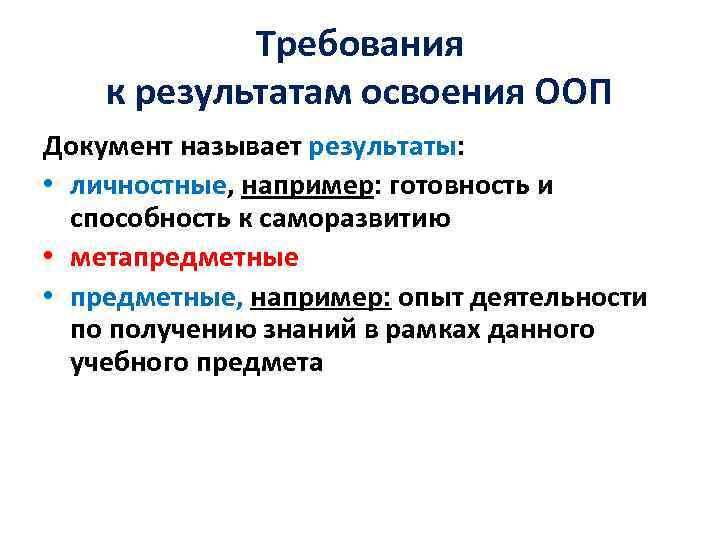 Требования
к результатам освоения ООП

Документ называет результаты:

• личностные, например: готовность и способность к саморазвитию
• метапредметные
• предметные, например: опыт деятельности по получению знаний в рамках данного учебного предмета